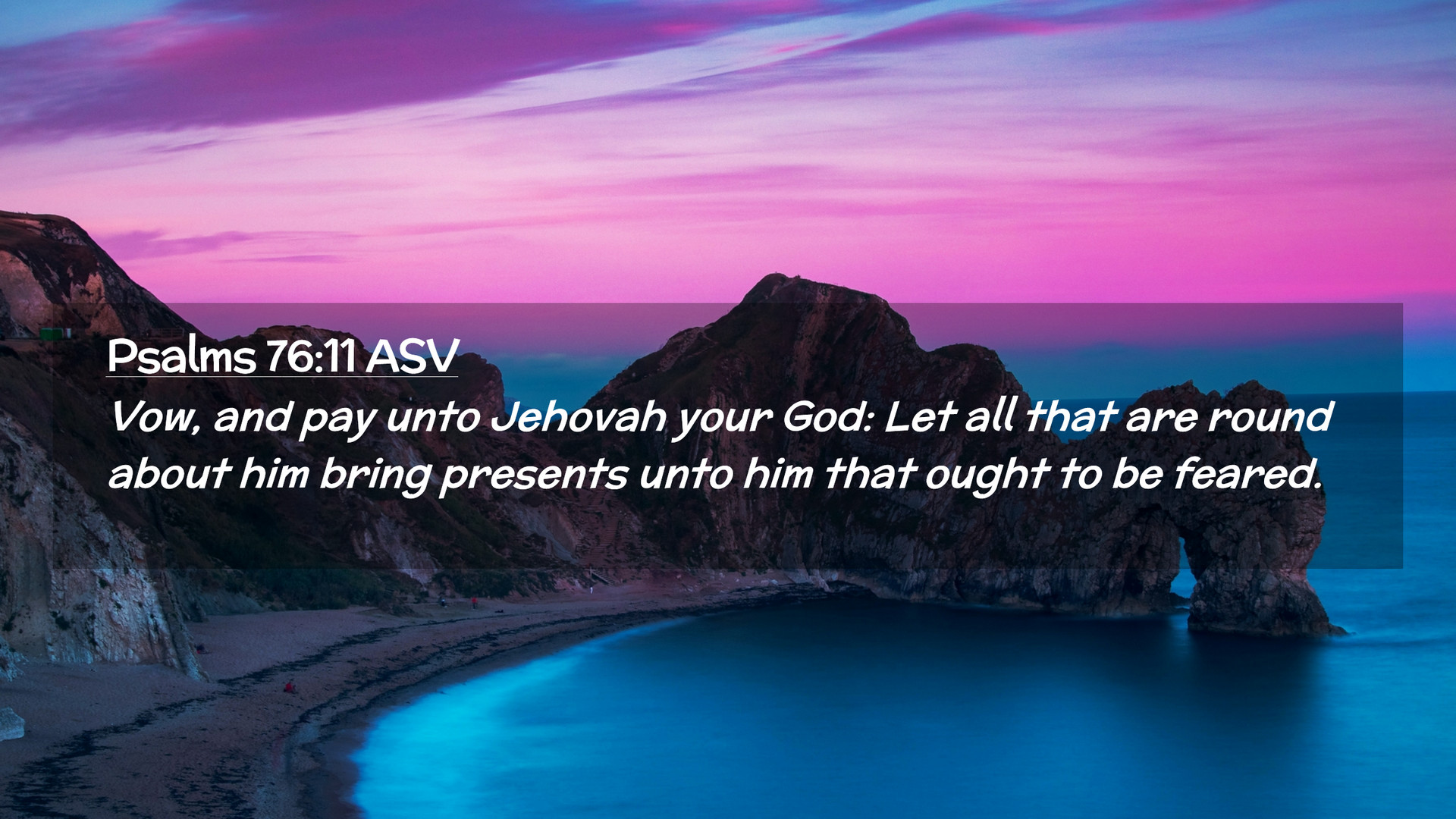 Psalms 76:11 ASV

Vow, and pay unto Jehovah your God: Let all that are round about him bring presents unto him that ought to be feared.